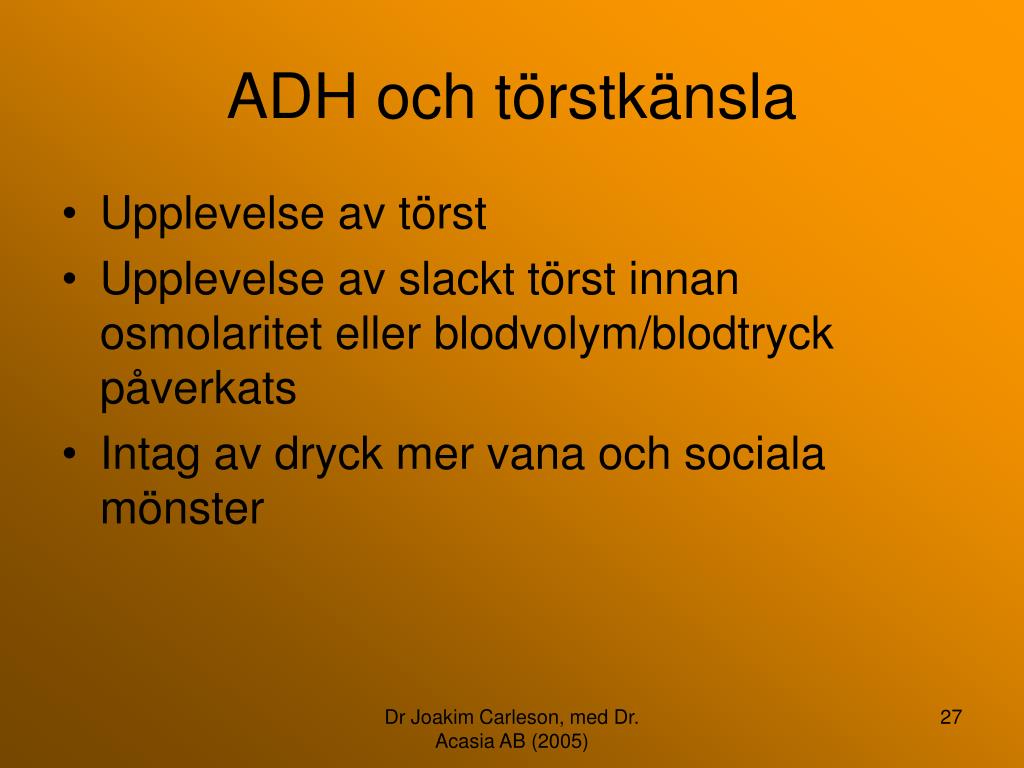 ADH och törstkänsla

• Upplevelse av törst
• Upplevelse av slackt törst innan osmolaritet eller blodvolym/blodtryck påverkats
• Intag av dryck mer vana och sociala mönster

Dr Joakim Carleson, med Dr. Acasia AB (2005)

27